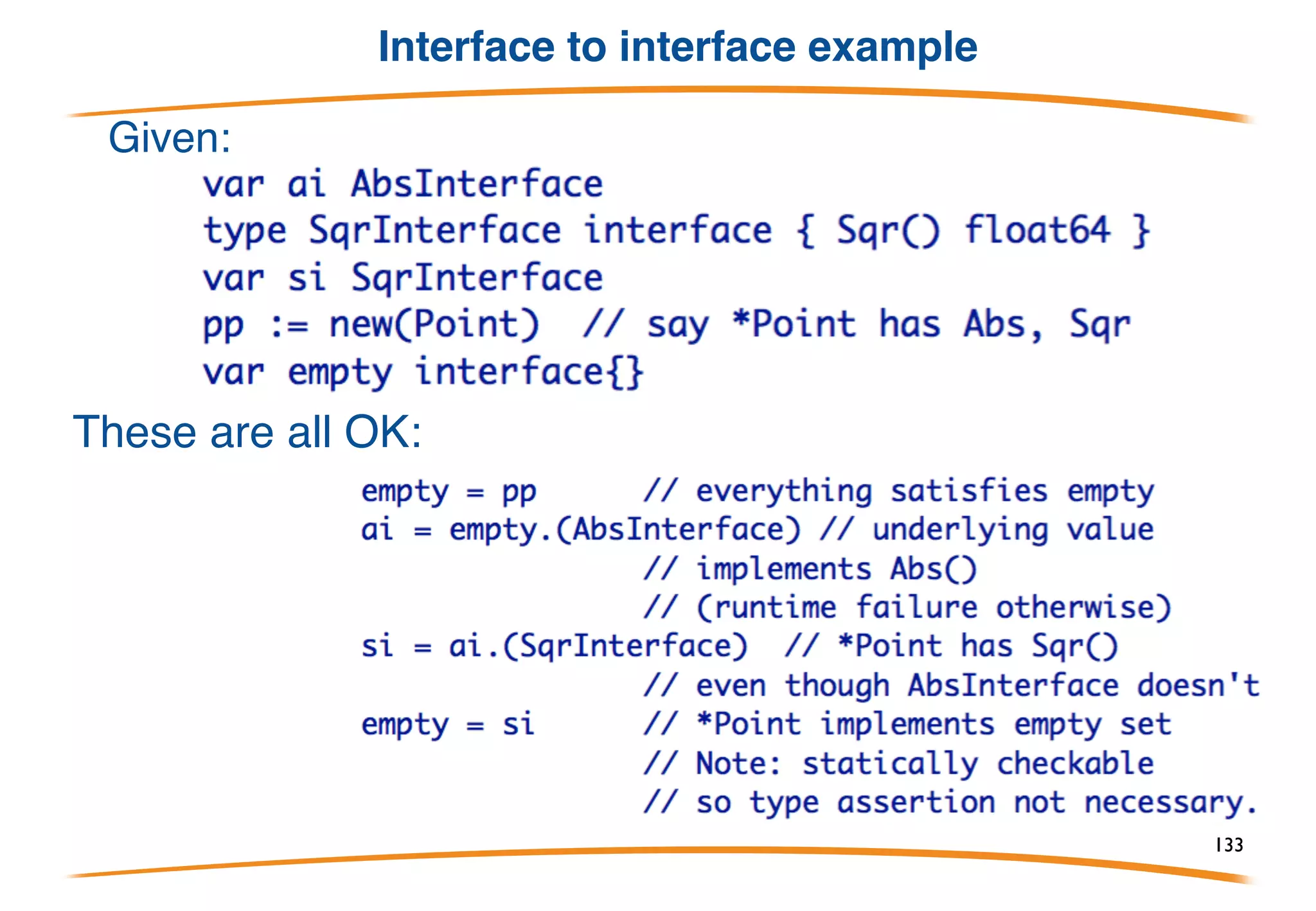 Interface to interface example

Given:

var ai AbsInterface
type SqrInterface interface { Sqr() float64 }
var si SqrInterface
pp := new(Point)  // say *Point has Abs, Sqr
var empty interface{}

These are all OK:

empty = pp      // everything satisfies empty
ai = empty.(AbsInterface) // underlying value
                // implements Abs()
                // (runtime failure otherwise)
si = ai.(SqrInterface)  // *Point has Sqr()
                // even though AbsInterface doesn't
empty = si      // *Point implements empty set
                // Note: statically checkable
                // so type assertion not necessary.

133